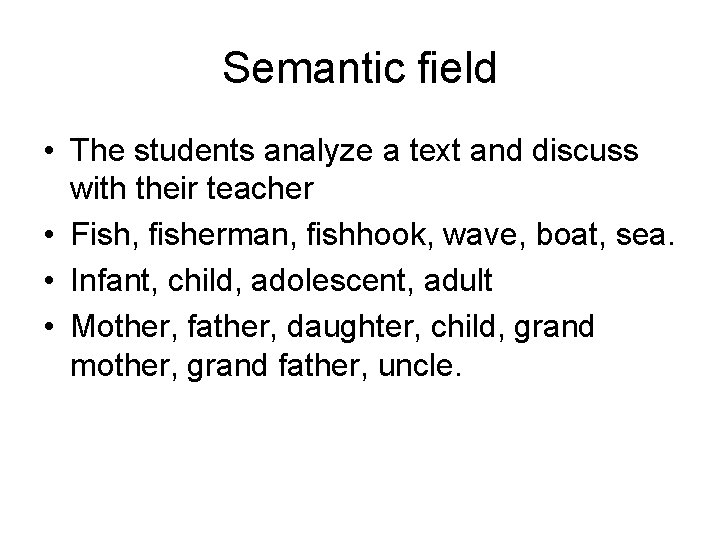 Semantic field

• The students analyze a text and discuss with their teacher
• Fish, fisherman, fishhook, wave, boat, sea.
• Infant, child, adolescent, adult
• Mother, father, daughter, child, grand mother, grand father, uncle.